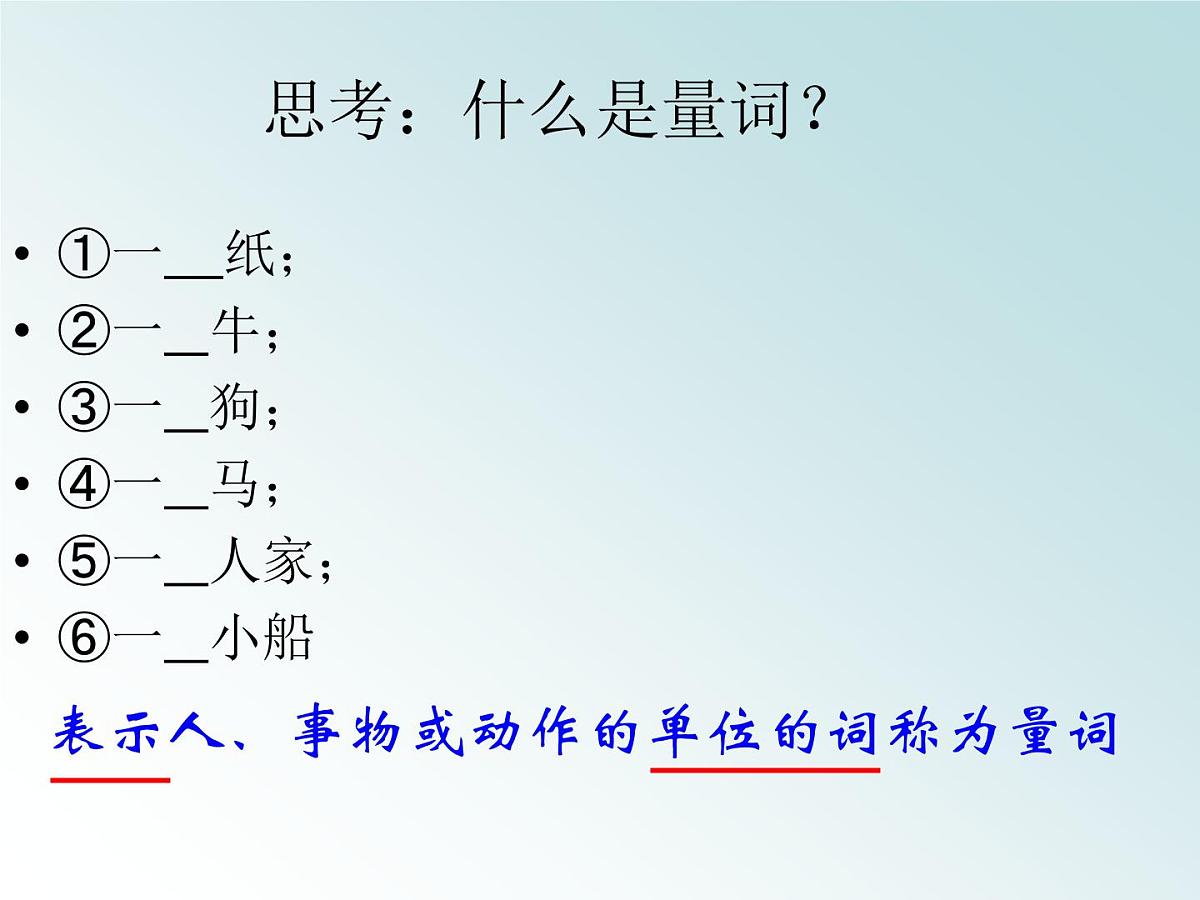 思考：什么是量词？

• ①一__纸；
• ②一__牛；
• ③一__狗；
• ④一__马；
• ⑤一__人家；
• ⑥一__小船

表示人、事物或动作的单位的词称为量词